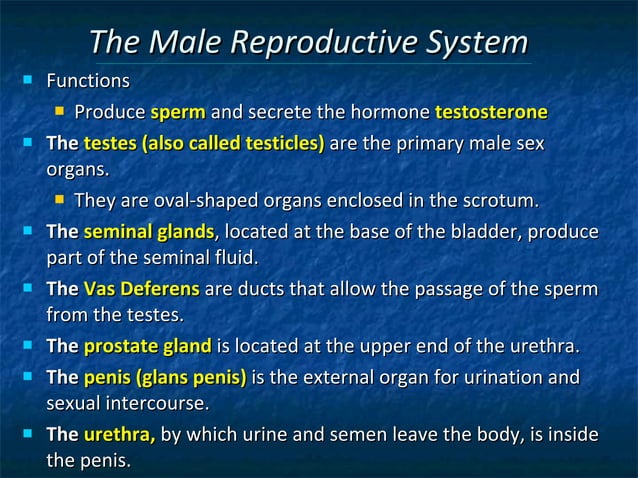 The Male Reproductive System

Functions

Produce sperm and secrete the hormone testosterone

The testes (also called testicles) are the primary male sex organs.

They are oval-shaped organs enclosed in the scrotum.

The seminal glands, located at the base of the bladder, produce part of the seminal fluid.

The Vas Deferens are ducts that allow the passage of the sperm from the testes.

The prostate gland is located at the upper end of the urethra.

The penis (glans penis) is the external organ for urination and sexual intercourse.

The urethra, by which urine and semen leave the body, is inside the penis.